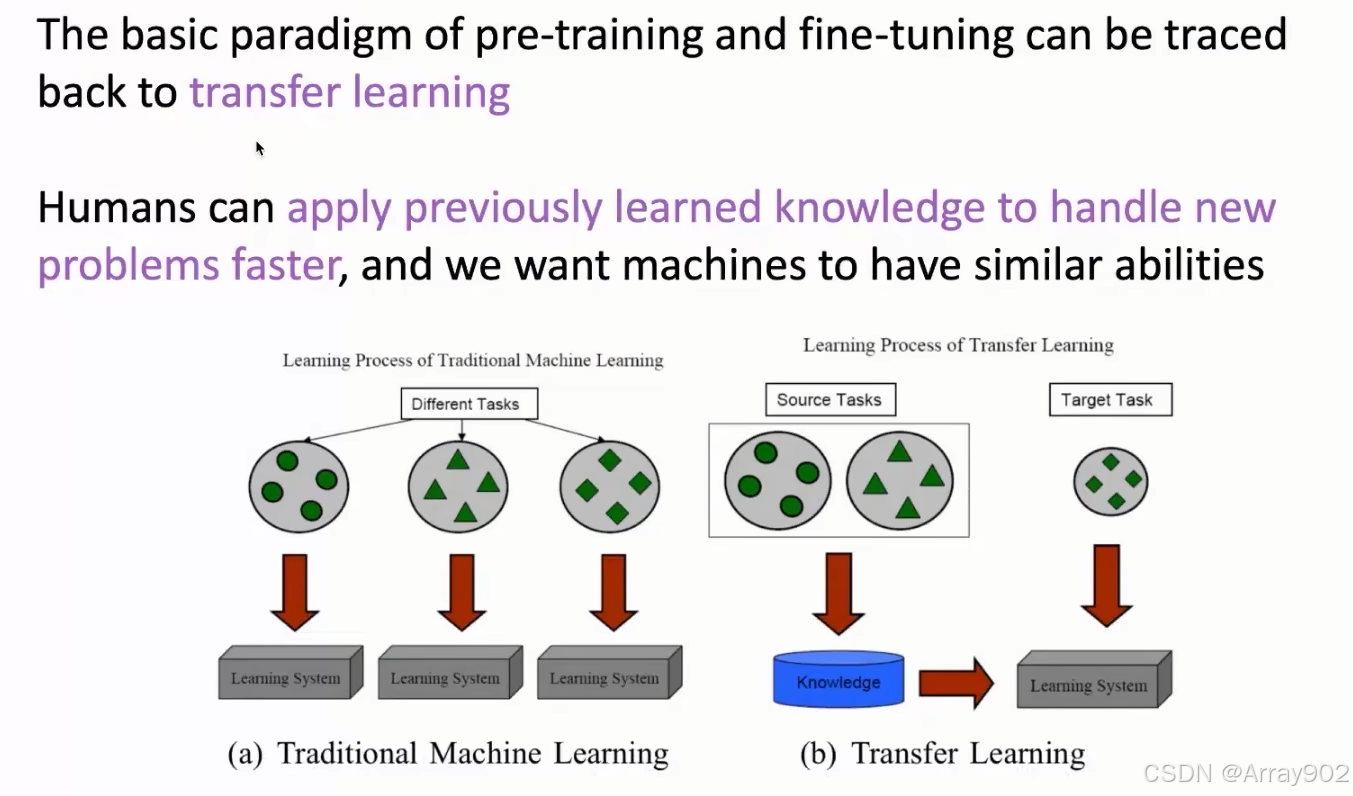 The basic paradigm of pre-training and fine-tuning can be traced back to transfer learning

Humans can apply previously learned knowledge to handle new problems faster, and we want machines to have similar abilities

Learning Process of Traditional Machine Learning

Different Tasks

Learning System

Learning System

Learning System

(a) Traditional Machine Learning

Learning Process of Transfer Learning

Source Tasks

Target Task

Knowledge

Learning System

(b) Transfer Learning

CSDN @Array902